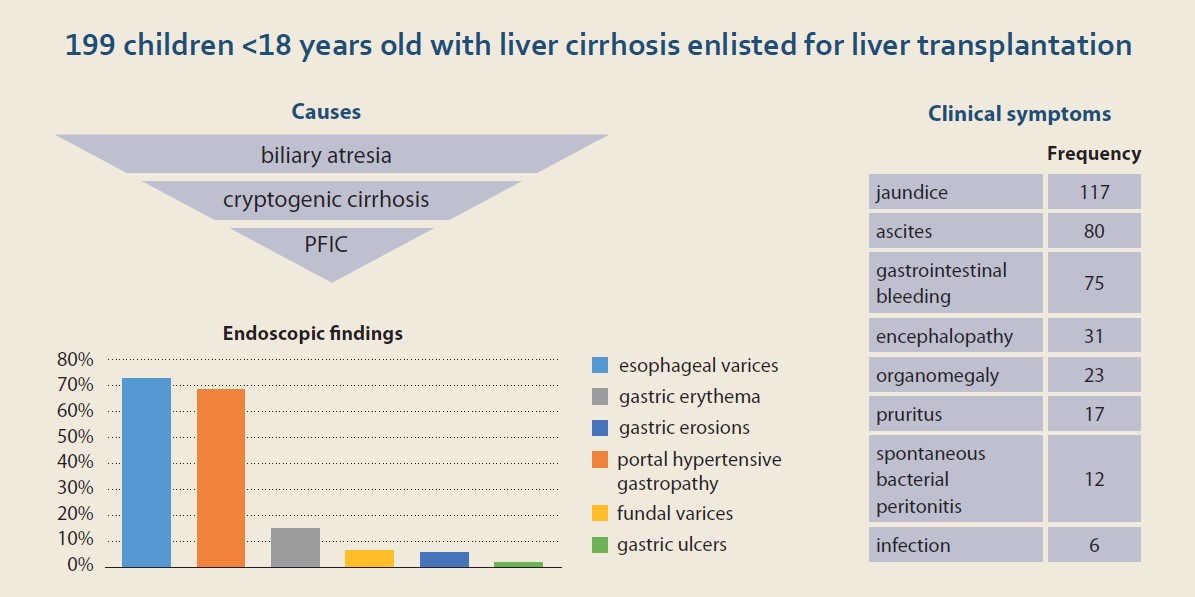 199 children <18 years old with liver cirrhosis enlisted for liver transplantation

Causes

biliary atresia

cryptogenic cirrhosis

PFIC

Endoscopic findings

80%
70%
60%
50%
40%
30%
20%
10%
0%

esophageal varices
gastric erythema
gastric erosions
portal hypertensive gastropathy
fundal varices
gastric ulcers

Clinical symptoms

| | Frequency |
|---|---|
| jaundice | 117 |
| ascites | 80 |
| gastrointestinal bleeding | 75 |
| encephalopathy | 31 |
| organomegaly | 23 |
| pruritus | 17 |
| spontaneous bacterial peritonitis | 12 |
| infection | 6 |